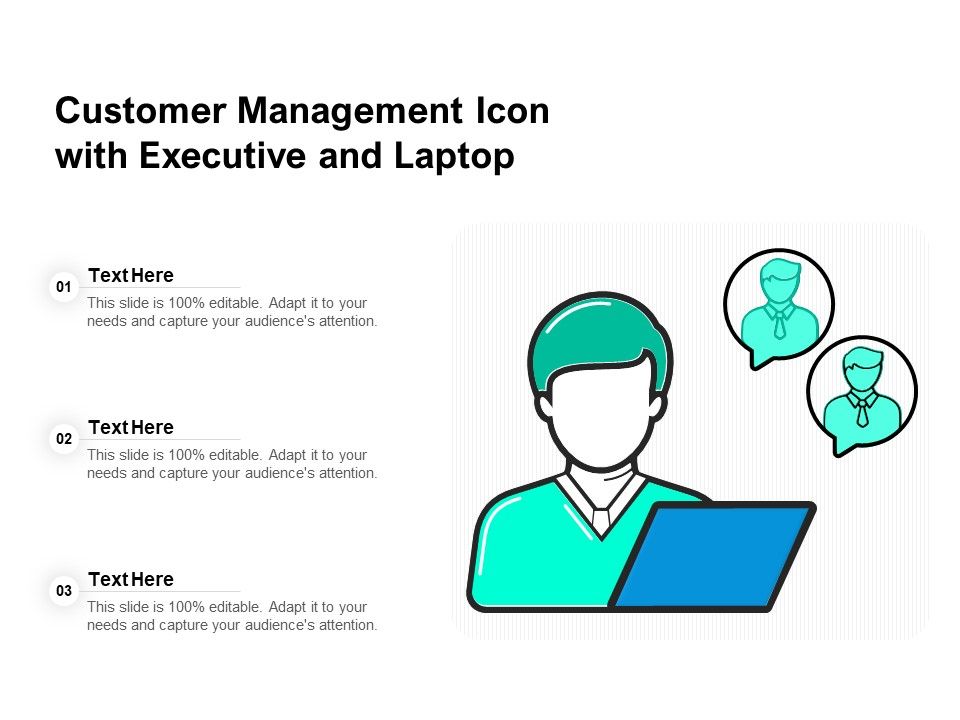 Customer Management Icon with Executive and Laptop

01 Text Here
This slide is 100% editable. Adapt it to your needs and capture your audience's attention.

02 Text Here
This slide is 100% editable. Adapt it to your needs and capture your audience's attention.

03 Text Here
This slide is 100% editable. Adapt it to your needs and capture your audience's attention.